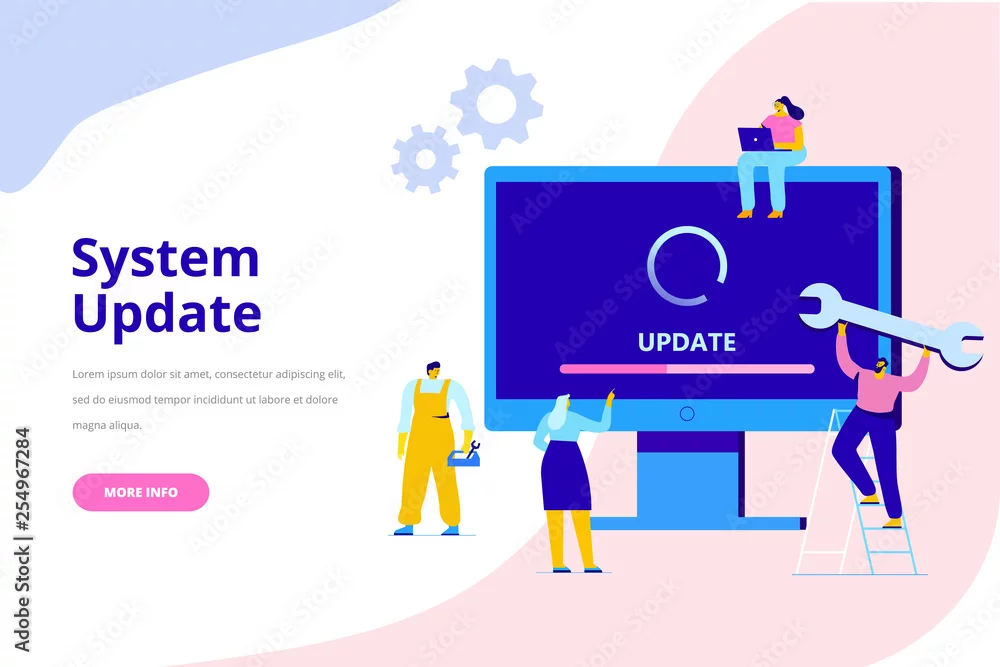 System Update

Lorem ipsum dolor sit amet, consectetur adipiscing elit, sed do eiusmod tempor incididunt ut labore et dolore magna aliqua.

MORE INFO

UPDATE

Adobe Stock | #254967284